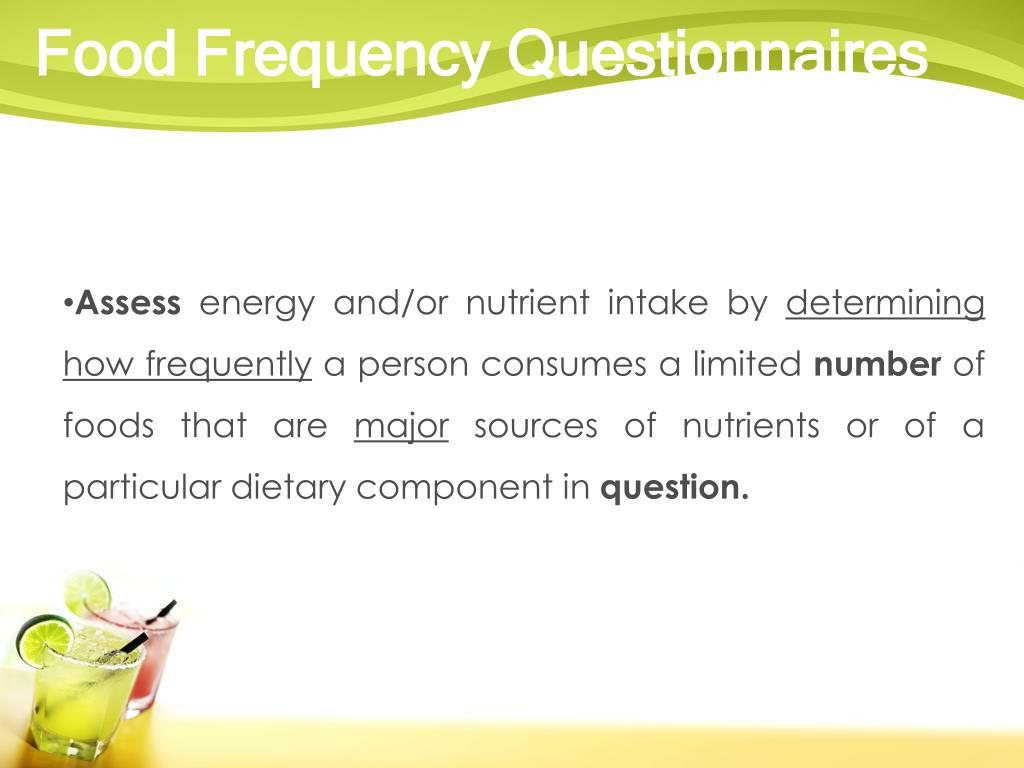 Food Frequency Questionnaires

•Assess energy and/or nutrient intake by determining how frequently a person consumes a limited number of foods that are major sources of nutrients or of a particular dietary component in question.